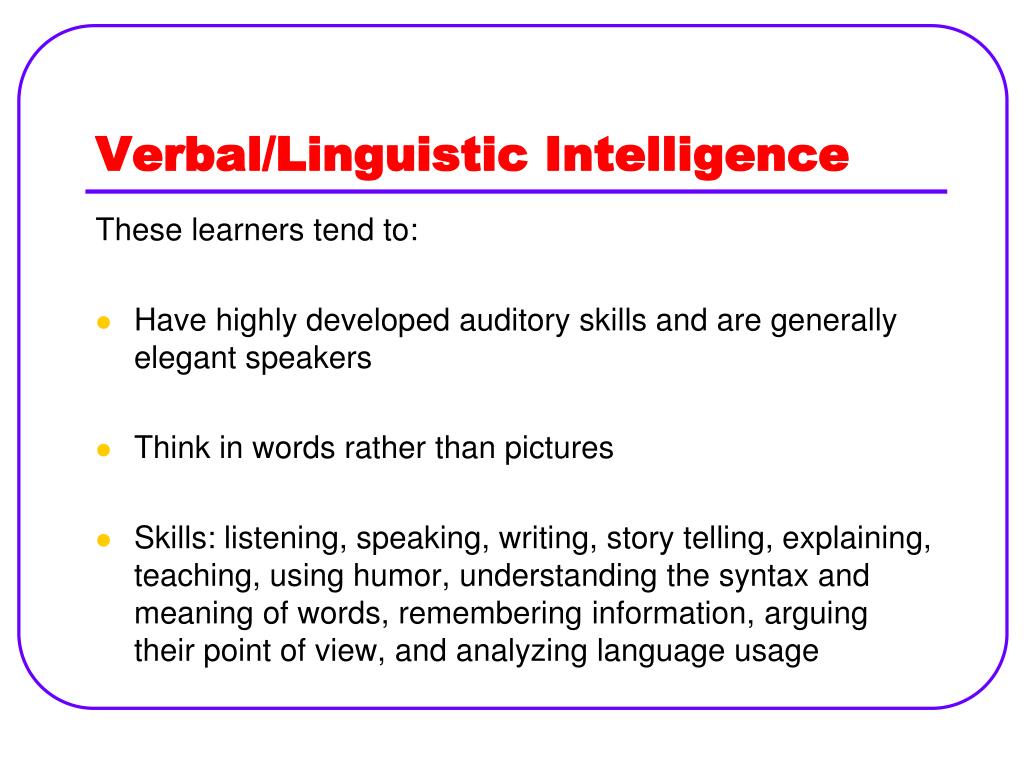 Verbal/Linguistic Intelligence

These learners tend to:

- Have highly developed auditory skills and are generally elegant speakers
- Think in words rather than pictures
- Skills: listening, speaking, writing, story telling, explaining, teaching, using humor, understanding the syntax and meaning of words, remembering information, arguing their point of view, and analyzing language usage